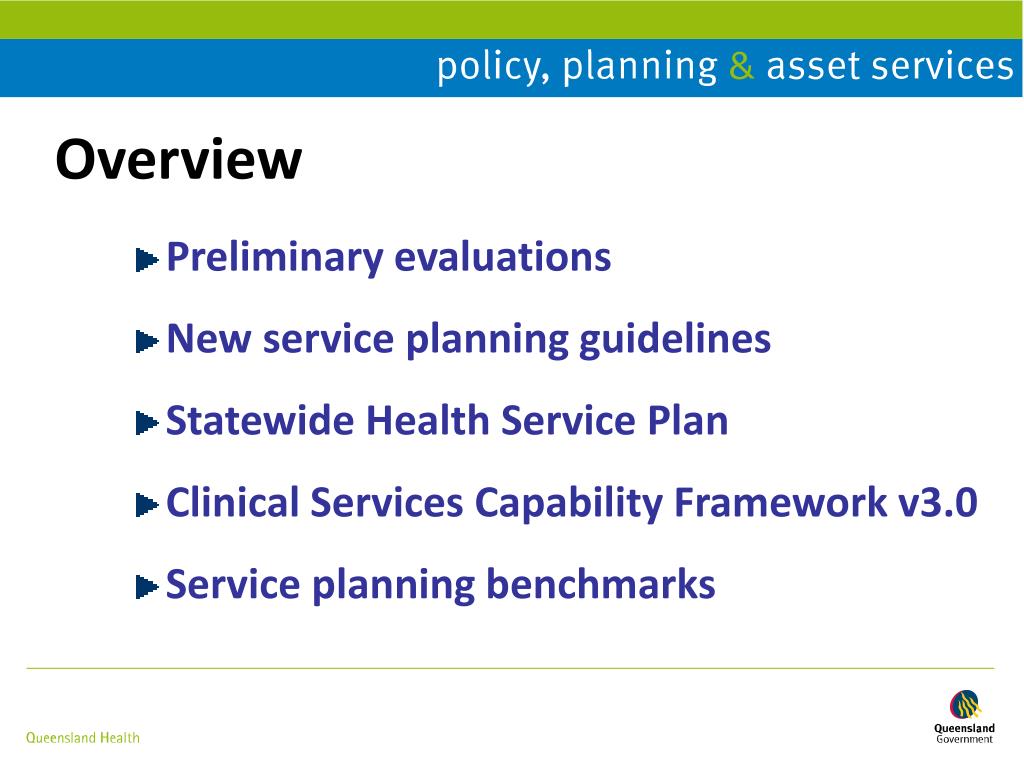 policy, planning & asset services

Overview

Preliminary evaluations

New service planning guidelines

Statewide Health Service Plan

Clinical Services Capability Framework v3.0

Service planning benchmarks

Queensland Health

Queensland Government